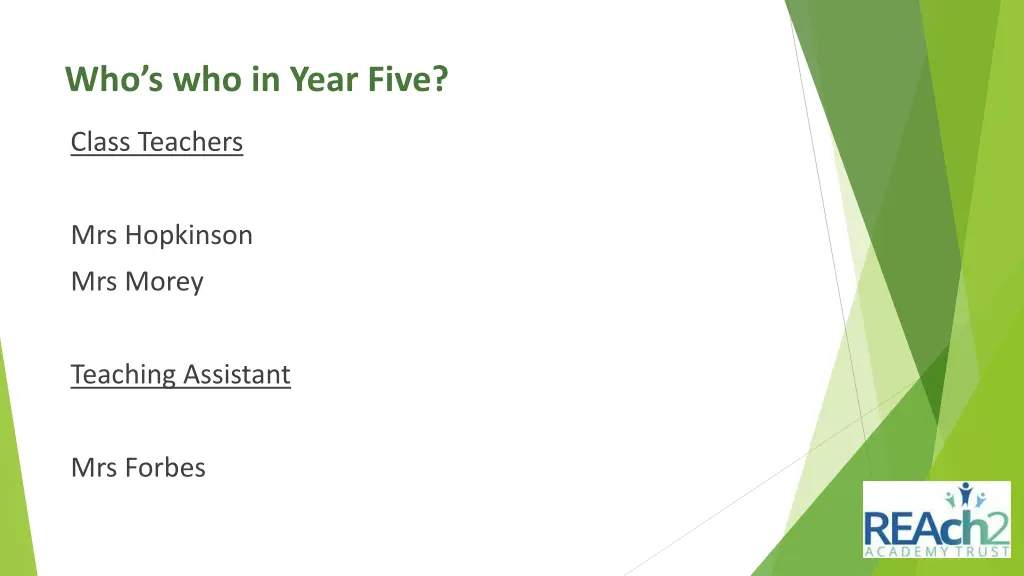 Who's who in Year Five?

Class Teachers

Mrs Hopkinson

Mrs Morey

Teaching Assistant

Mrs Forbes

REAch2
ACADEMY TRUST